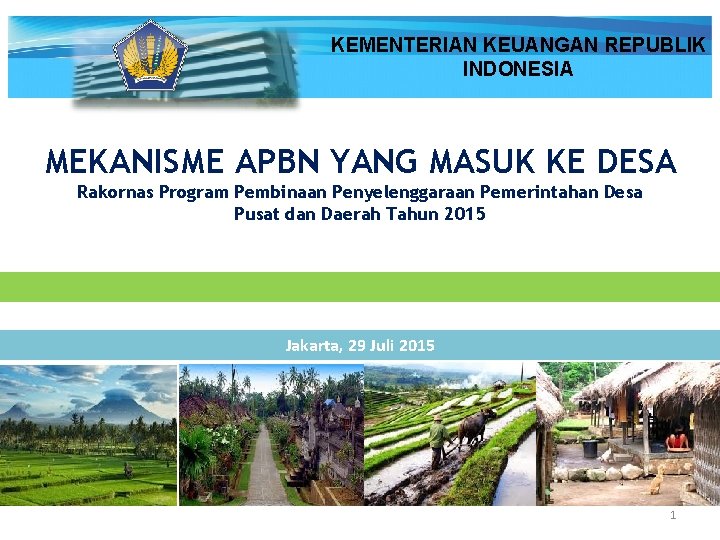 KEMENTERIAN KEUANGAN REPUBLIK INDONESIA

MEKANISME APBN YANG MASUK KE DESA

Rakornas Program Pembinaan Penyelenggaraan Pemerintahan Desa Pusat dan Daerah Tahun 2015

Jakarta, 29 Juli 2015

1